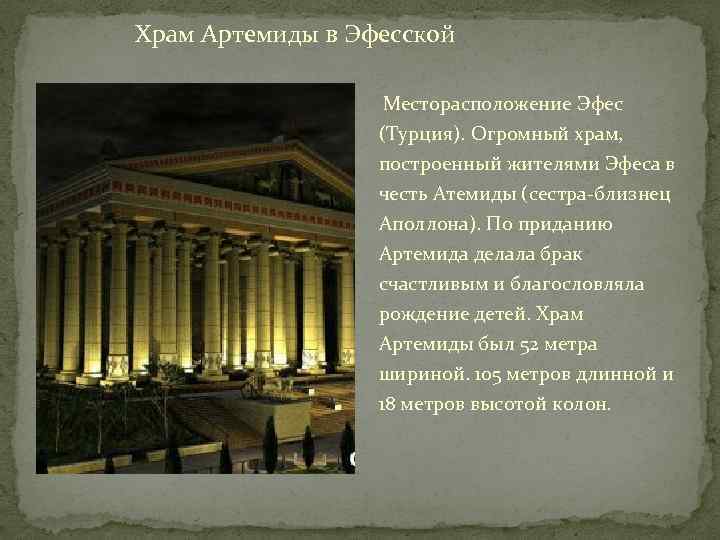 Храм Артемиды в Эфесской

Месторасположение Эфес (Турция). Огромный храм, построенный жителями Эфеса в честь Атемиды (сестра-близнец Аполлона). По приданию Артемида делала брак счастливым и благословляла рождение детей. Храм Артемиды был 52 метра шириной. 105 метров длинной и 18 метров высотой колон.